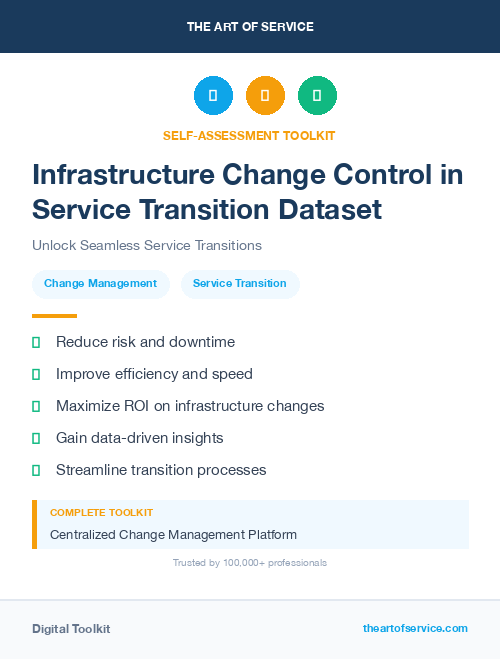 THE ART OF SERVICE

SELF-ASSESSMENT TOOLKIT

Infrastructure Change Control in Service Transition Dataset

Unlock Seamless Service Transitions

Change Management

Service Transition

Reduce risk and downtime

Improve efficiency and speed

Maximize ROI on infrastructure changes

Gain data-driven insights

Streamline transition processes

COMPLETE TOOLKIT

Centralized Change Management Platform

Trusted by 100,000+ professionals

Digital Toolkit

theartofservice.com